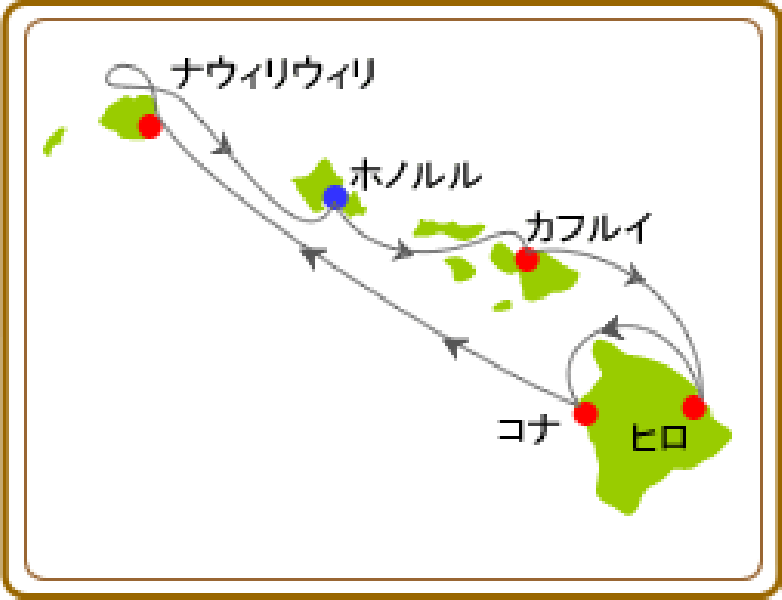 ナウィリウィリ

ホノルル

カフルイ

コナ

ヒロ